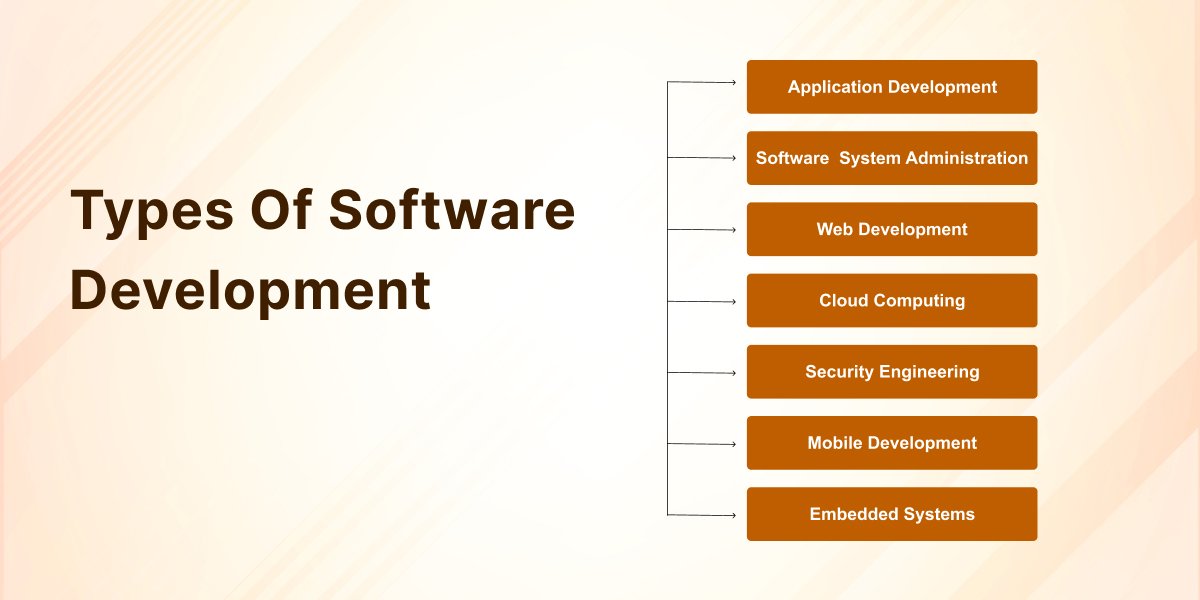 Types Of Software Development

Application Development

Software System Administration

Web Development

Cloud Computing

Security Engineering

Mobile Development

Embedded Systems